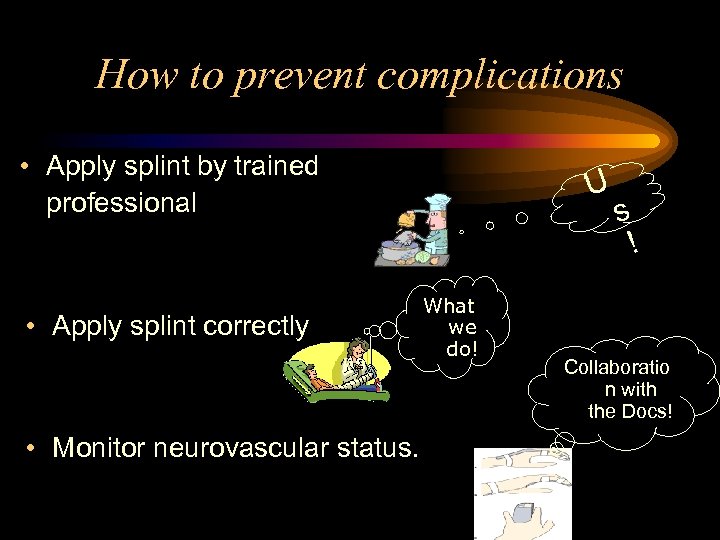 How to prevent complications

• Apply splint by trained professional

U s !

• Apply splint correctly

What we do!

Collaboratio n with the Docs!

• Monitor neurovascular status.